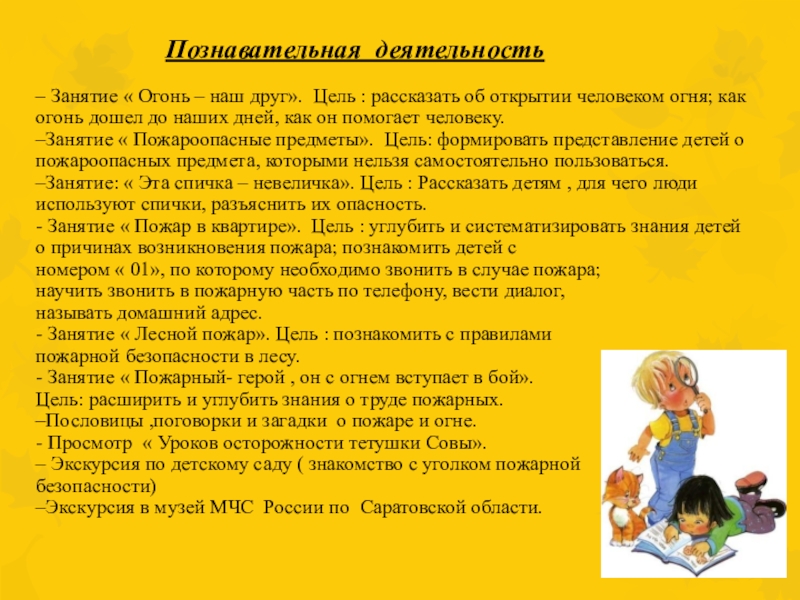 Познавательная деятельность

– Занятие « Огонь – наш друг». Цель : рассказать об открытии человеком огня; как огонь дошел до наших дней, как он помогает человеку.
–Занятие « Пожароопасные предметы». Цель: формировать представление детей о пожароопасных предмета, которыми нельзя самостоятельно пользоваться.
–Занятие: « Эта спичка – невеличка». Цель : Рассказать детям , для чего люди используют спички, разъяснить их опасность.
- Занятие « Пожар в квартире». Цель : углубить и систематизировать знания детей о причинах возникновения пожара; познакомить детей с номером « 01», по которому необходимо звонить в случае пожара; научить звонить в пожарную часть по телефону, вести диалог, называть домашний адрес.
- Занятие « Лесной пожар». Цель : познакомить с правилами пожарной безопасности в лесу.
- Занятие « Пожарный- герой , он с огнем вступает в бой». Цель: расширить и углубить знания о труде пожарных.
–Пословицы ,поговорки и загадки о пожаре и огне.
- Просмотр « Уроков осторожности тетушки Совы».
– Экскурсия по детскому саду ( знакомство с уголком пожарной безопасности)
–Экскурсия в музей МЧС России по Саратовской области.